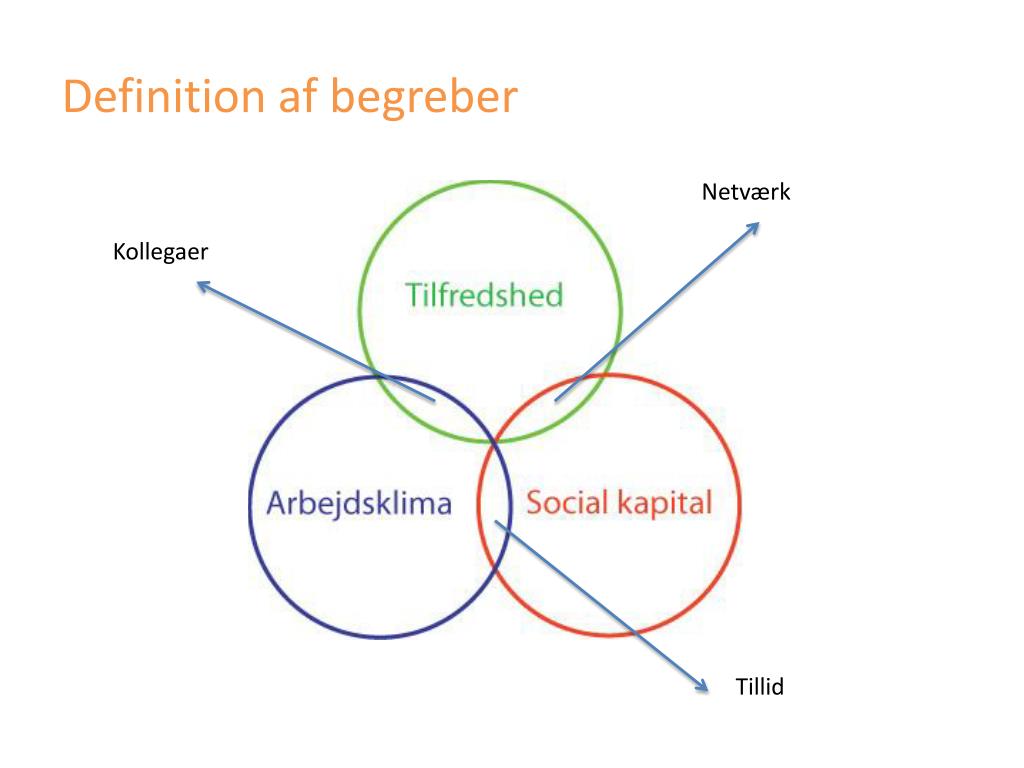 Definition af begreber

Netværk

Kollegaer

Tilfredshed

Arbejdsklima

Social kapital

Tillid